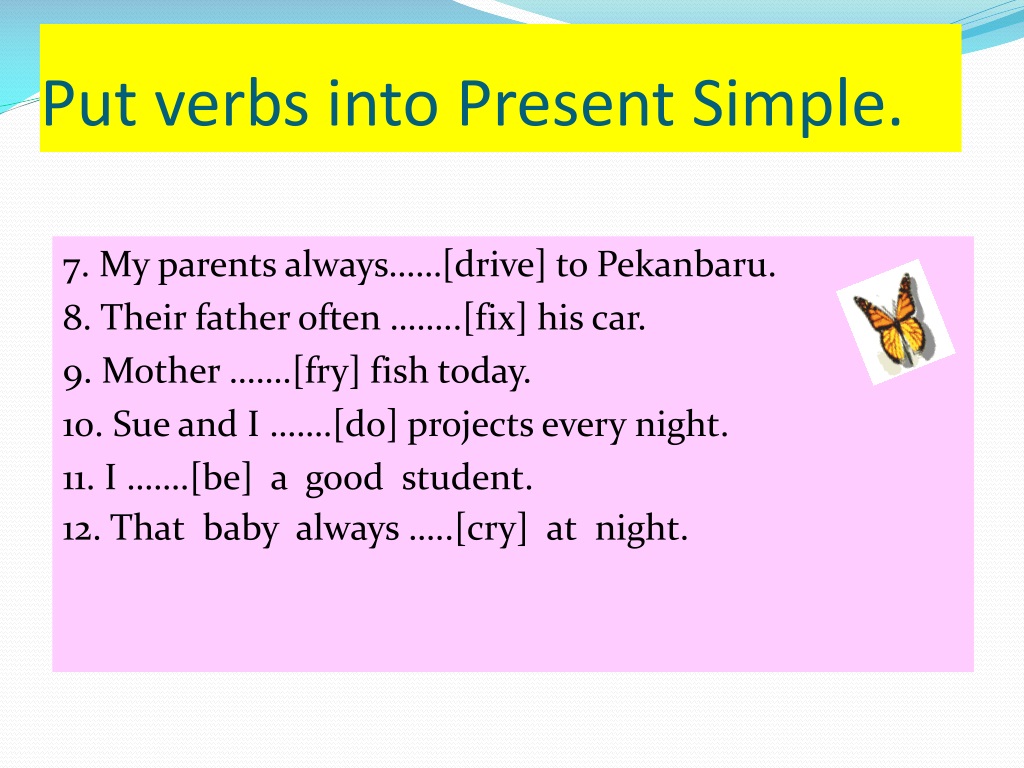 Put verbs into Present Simple.

7. My parents always……[drive] to Pekanbaru.
8. Their father often ……..[fix] his car.
9. Mother …….[fry] fish today.
10. Sue and I …….[do] projects every night.
11. I …….[be] a good student.
12. That baby always …..[cry] at night.